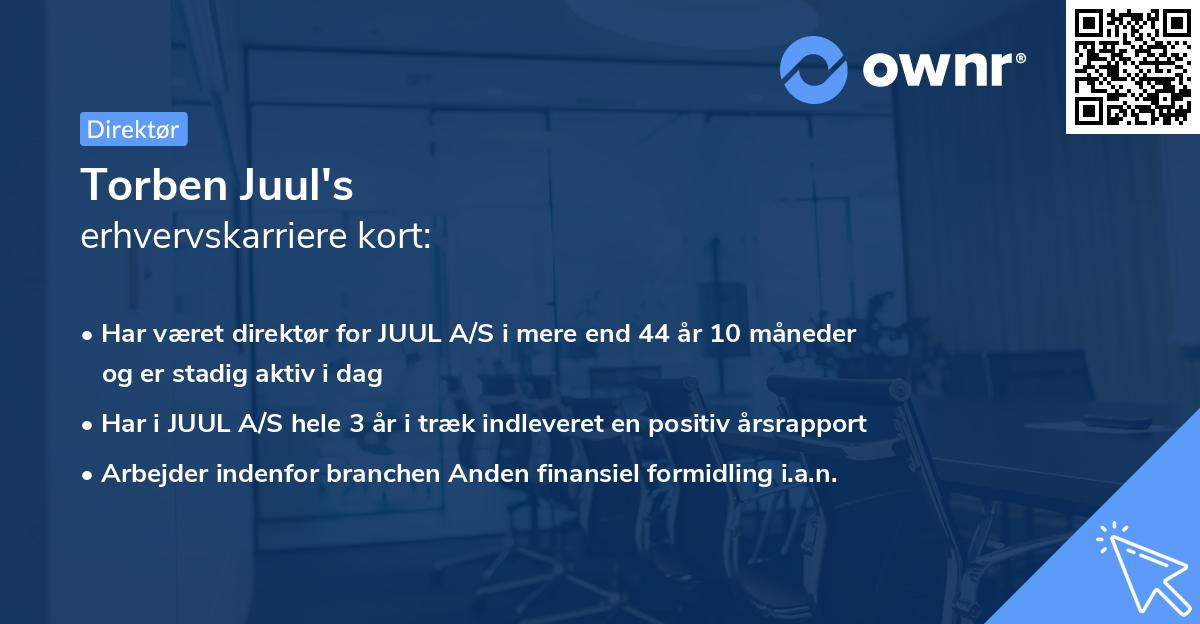 ownr®

Direktør

Torben Juul's
erhvervskarriere kort:

• Har været direktør for JUUL A/S i mere end 44 år 10 måneder og er stadig aktiv i dag
• Har i JUUL A/S hele 3 år i træk indleveret en positiv årsrapport
• Arbejder indenfor branchen Anden finansiel formidling i.a.n.